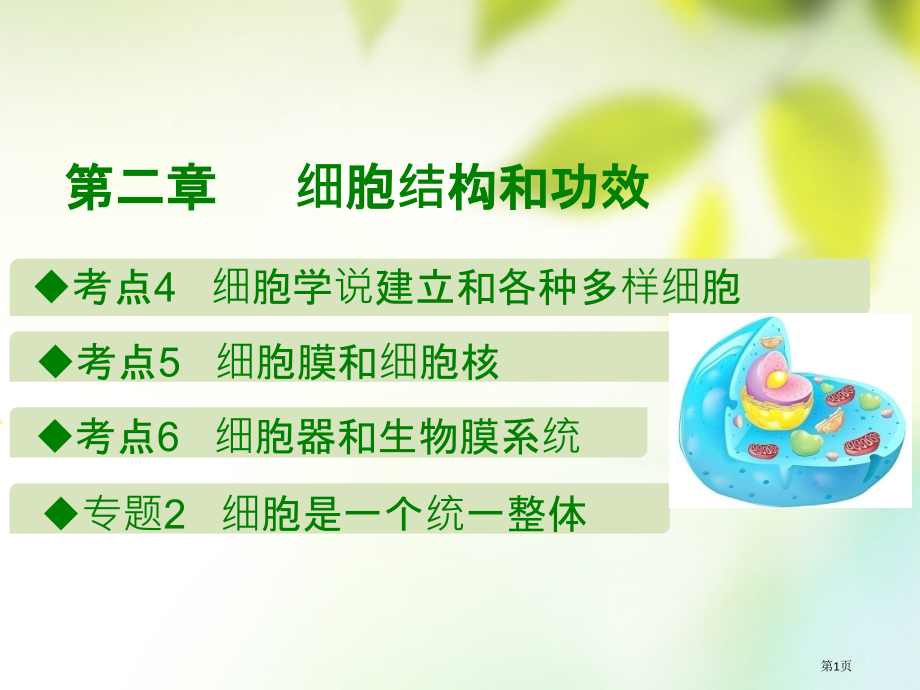 第二章　　细胞结构和功效

◆考点4　细胞学说建立和各种多样细胞

◆考点5　细胞膜和细胞核

◆考点6　细胞器和生物膜系统

◆专题2　细胞是一个统一整体

第1页